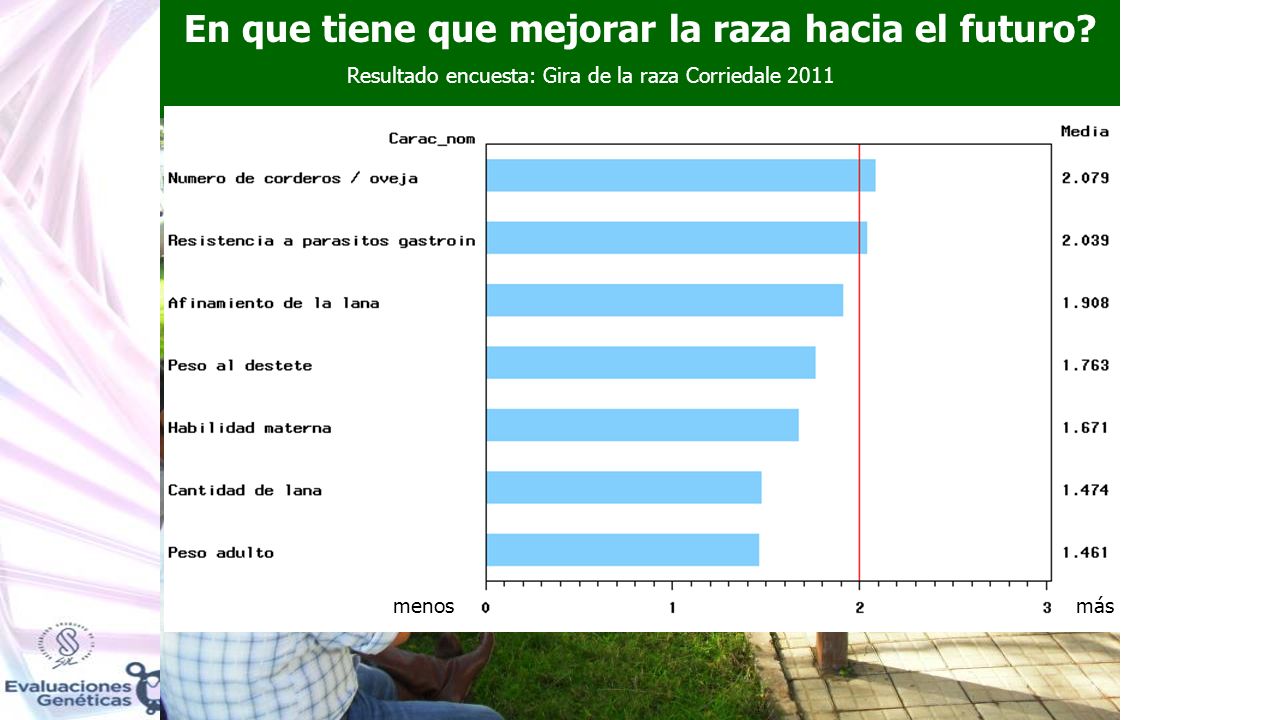 En que tiene que mejorar la raza hacia el futuro?
Resultado encuesta: Gira de la raza Corriedale 2011

| Carac_nom | Media |
|---|---|
| Numero de corderos / oveja | 2.079 |
| Resistencia a parasitos gastroin | 2.039 |
| Afinamiento de la lana | 1.908 |
| Peso al destete | 1.763 |
| Habilidad materna | 1.671 |
| Cantidad de lana | 1.474 |
| Peso adulto | 1.461 |

menos 0 1 2 3 más

Evaluaciones Genéticas